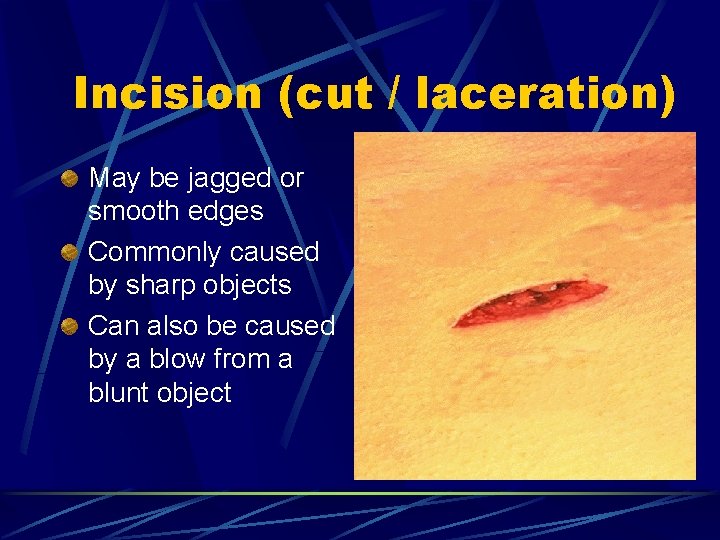 Incision (cut / laceration)

May be jagged or smooth edges

Commonly caused by sharp objects

Can also be caused by a blow from a blunt object